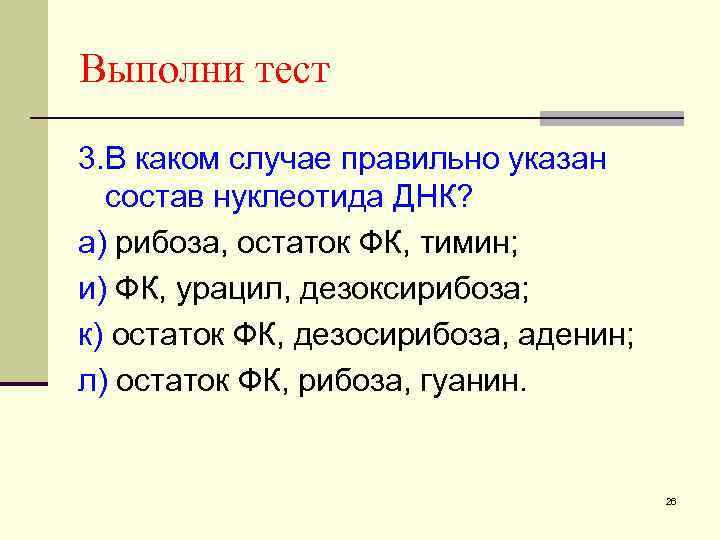 Выполни тест

3.В каком случае правильно указан состав нуклеотида ДНК?

а) рибоза, остаток ФК, тимин;

и) ФК, урацил, дезоксирибоза;

к) остаток ФК, дезосирибоза, аденин;

л) остаток ФК, рибоза, гуанин.

26